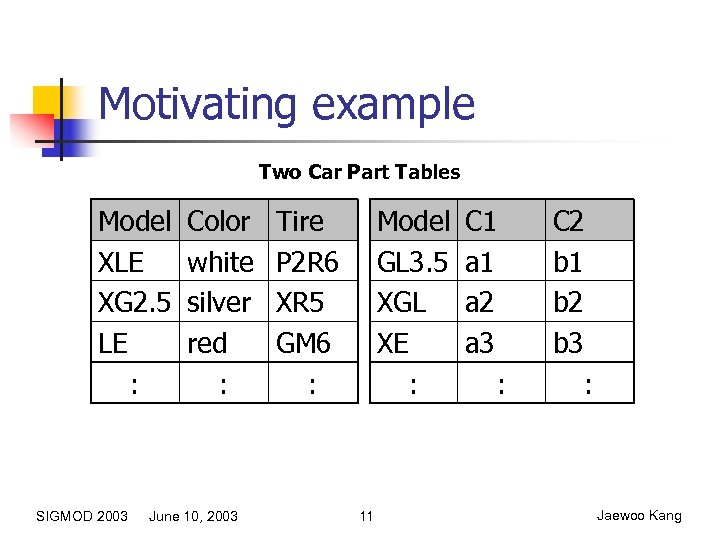 Motivating example

Two Car Part Tables

| Model | Color | Tire |
|---|---|---|
| XLE | white | P2R6 |
| XG2.5 | silver | XR5 |
| LE | red | GM6 |
| : | : | : |

| Model | C1 | C2 |
|---|---|---|
| GL3.5 | a1 | b1 |
| XGL | a2 | b2 |
| XE | a3 | b3 |
| : | : | : |

SIGMOD 2003 June 10, 2003 11 Jaewoo Kang